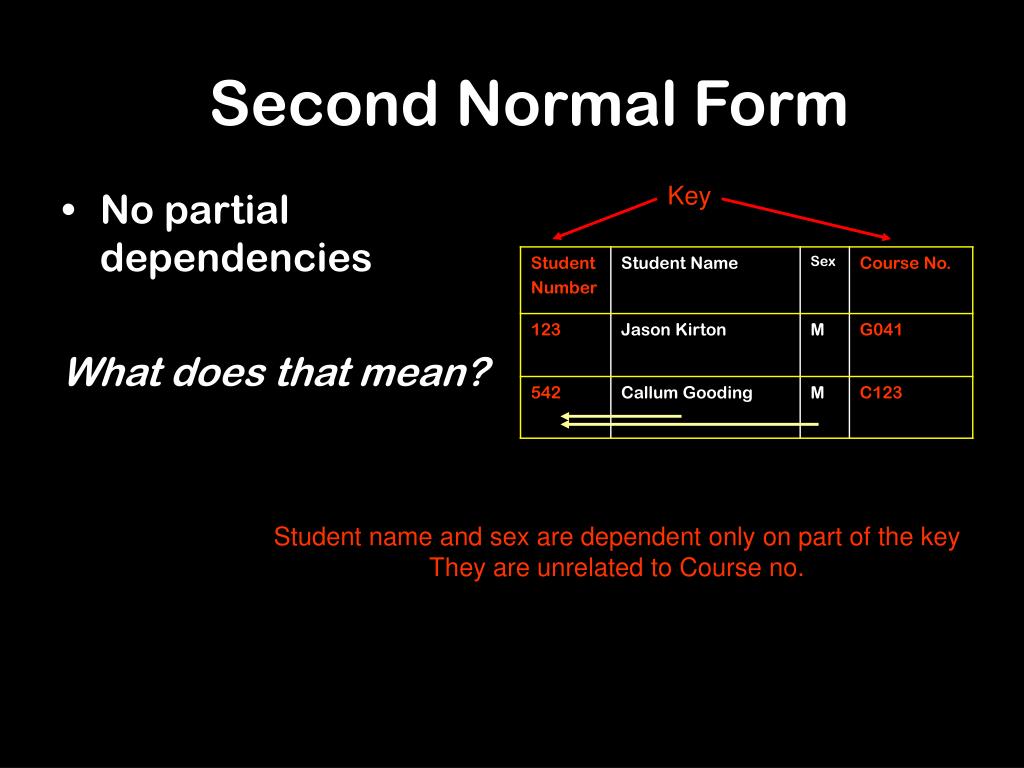 Second Normal Form

• No partial dependencies

What does that mean?

Key

| Student Number | Student Name | Sex | Course No. |
|---|---|---|---|
| 123 | Jason Kirton | M | G041 |
| 542 | Callum Gooding | M | C123 |

Student name and sex are dependent only on part of the key
They are unrelated to Course no.